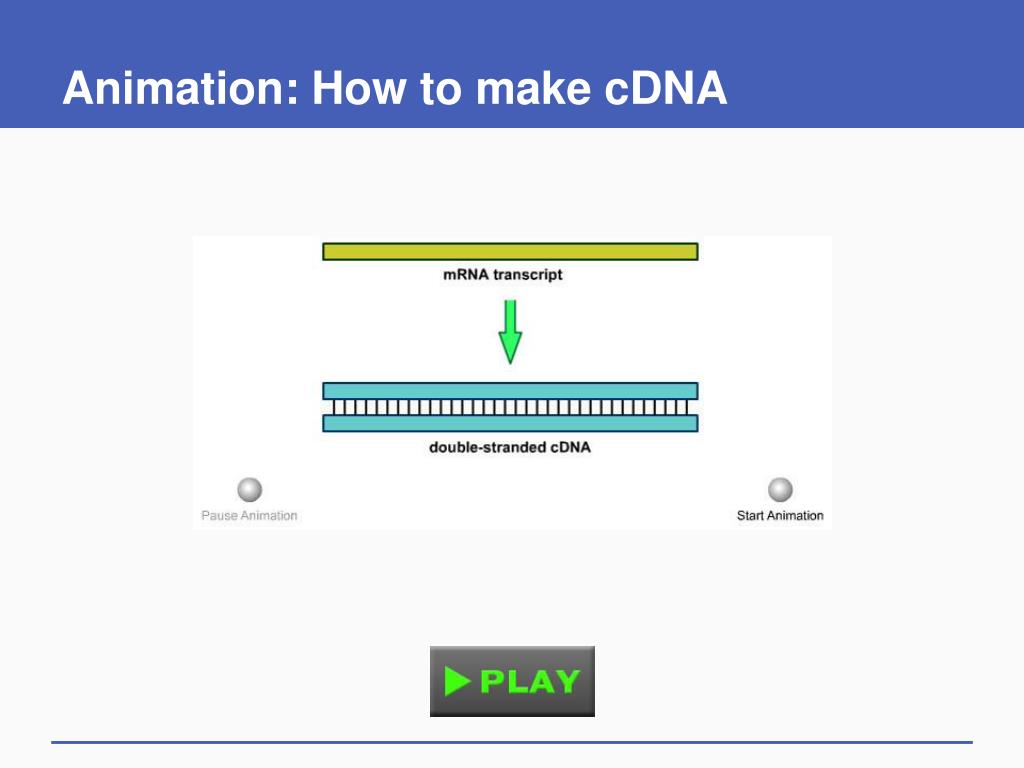 Animation: How to make cDNA

mRNA transcript

double-stranded cDNA

Pause Animation

Start Animation

PLAY